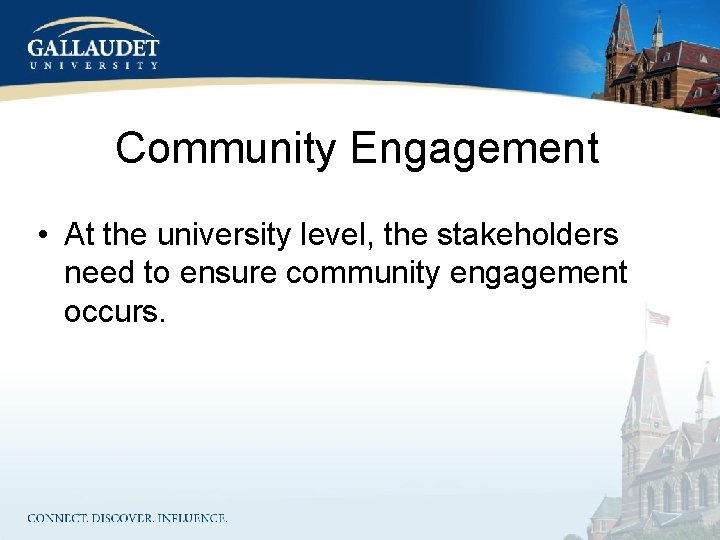 GALLAUDET
UNIVERSITY

Community Engagement

• At the university level, the stakeholders need to ensure community engagement occurs.

CONNECT. DISCOVER. INFLUENCE.